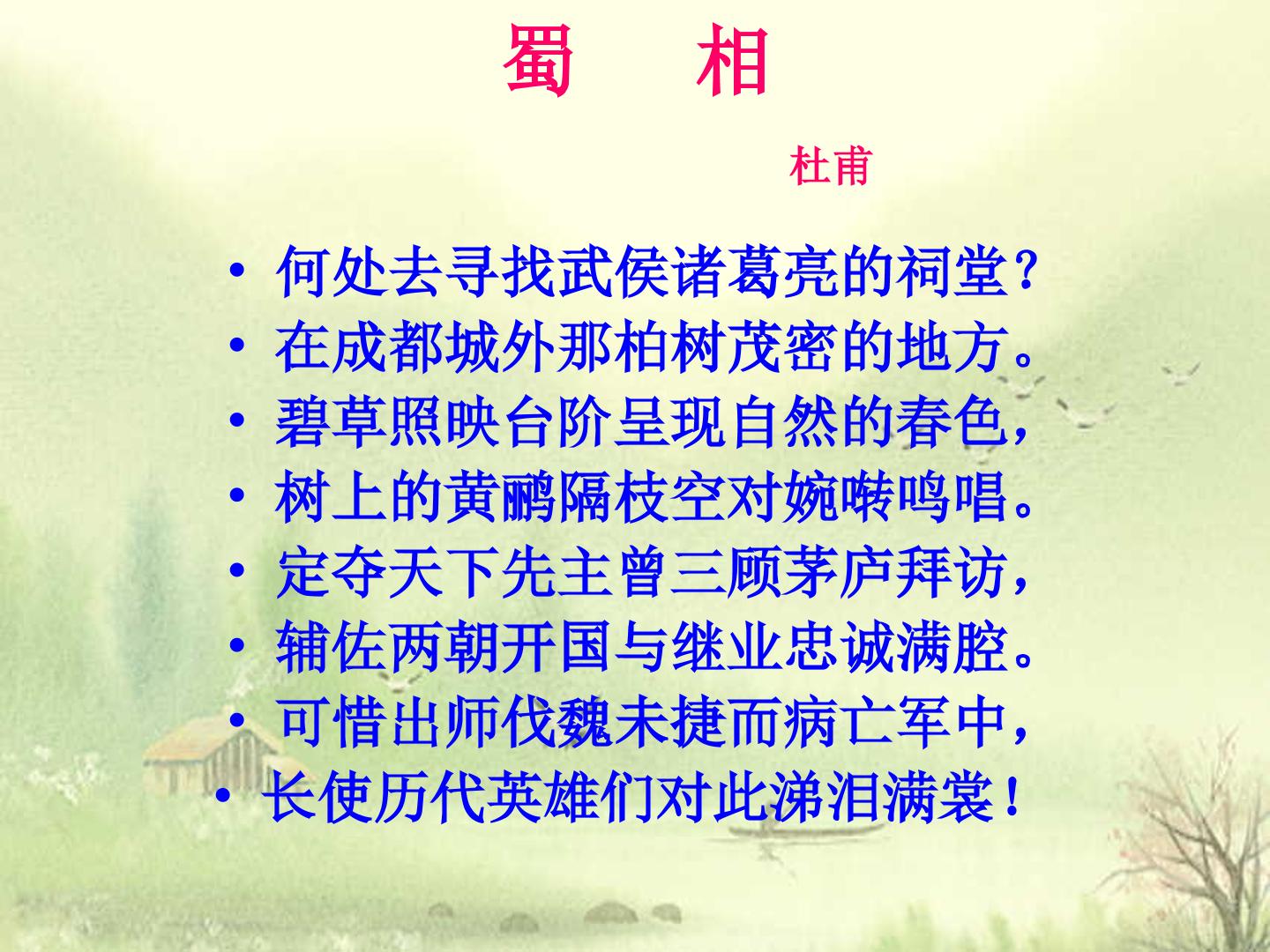 蜀 相

杜甫

• 何处去寻找武侯诸葛亮的祠堂？
• 在成都城外那柏树茂密的地方。
• 碧草照映台阶呈现自然的春色，
• 树上的黄鹂隔枝空对婉啭鸣唱。
• 定夺天下先主曾三顾茅庐拜访，
• 辅佐两朝开国与继业忠诚满腔。
• 可惜出师伐魏未捷而病亡军中，
• 长使历代英雄们对此涕泪满裳！